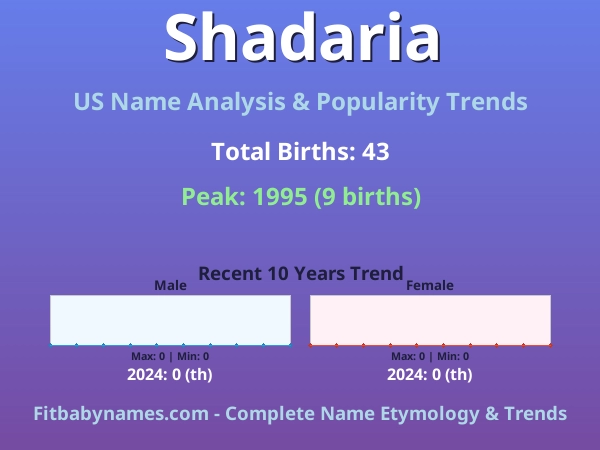 Shadaria

US Name Analysis & Popularity Trends

Total Births: 43

Peak: 1995 (9 births)

Recent 10 Years Trend

Male

Max: 0 | Min: 0

2024: 0 (th)

Female

Max: 0 | Min: 0

2024: 0 (th)

Fitbabynames.com - Complete Name Etymology & Trends